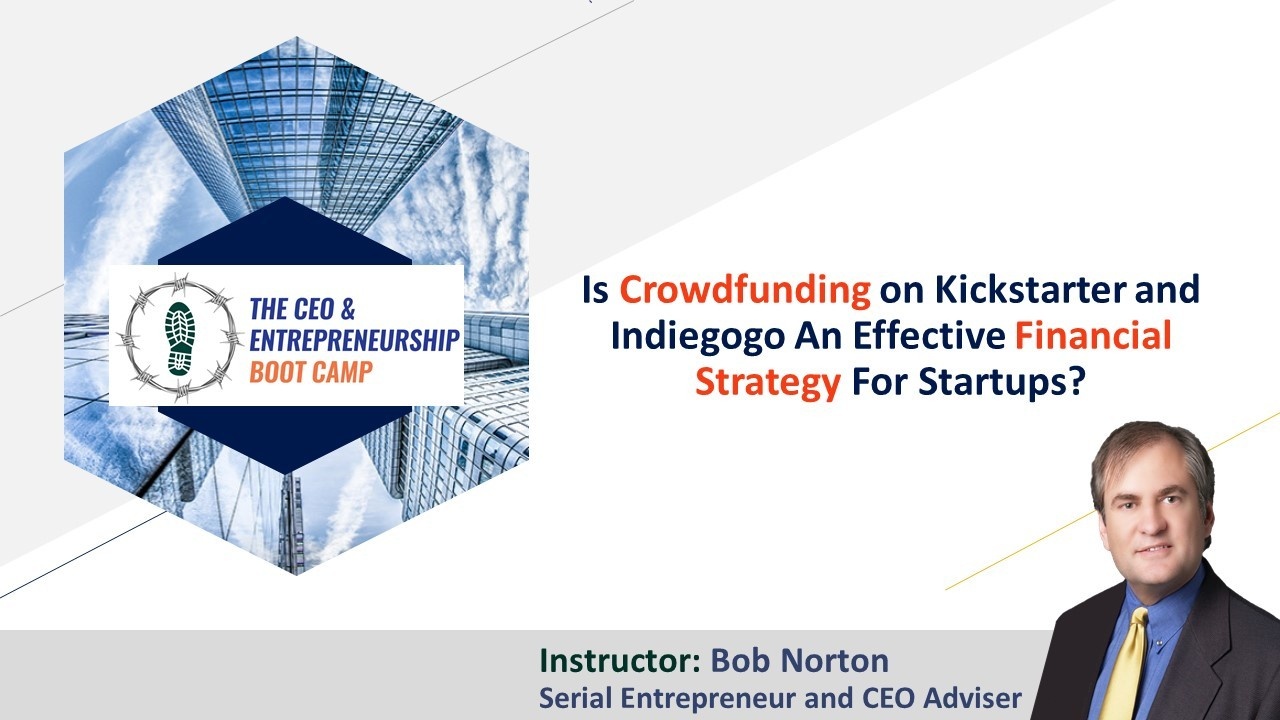 THE CEO &
ENTREPRENEURSHIP
BOOT CAMP

Is Crowdfunding on Kickstarter and Indiegogo An Effective Financial Strategy For Startups?

Instructor: Bob Norton
Serial Entrepreneur and CEO Adviser